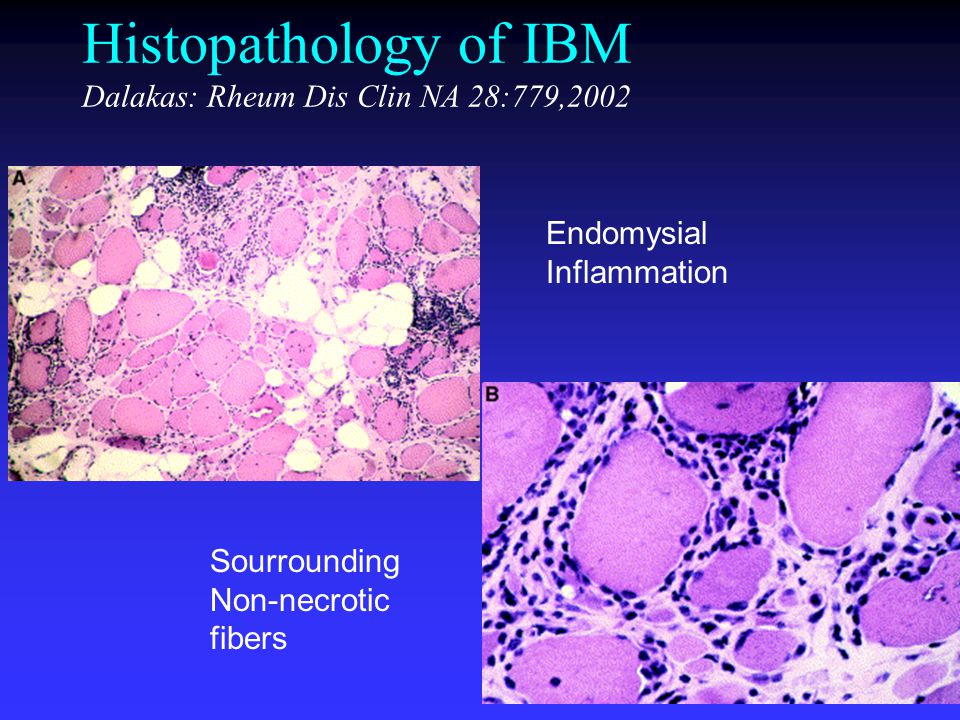 Histopathology of IBM
Dalakas: Rheum Dis Clin NA 28:779,2002

A

Endomysial Inflammation

B

Sourrounding Non-necrotic fibers